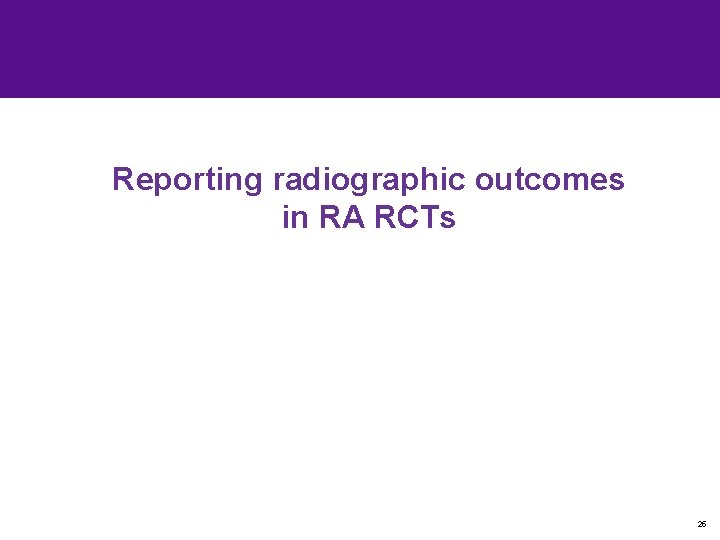 Reporting radiographic outcomes in RA RCTs

26